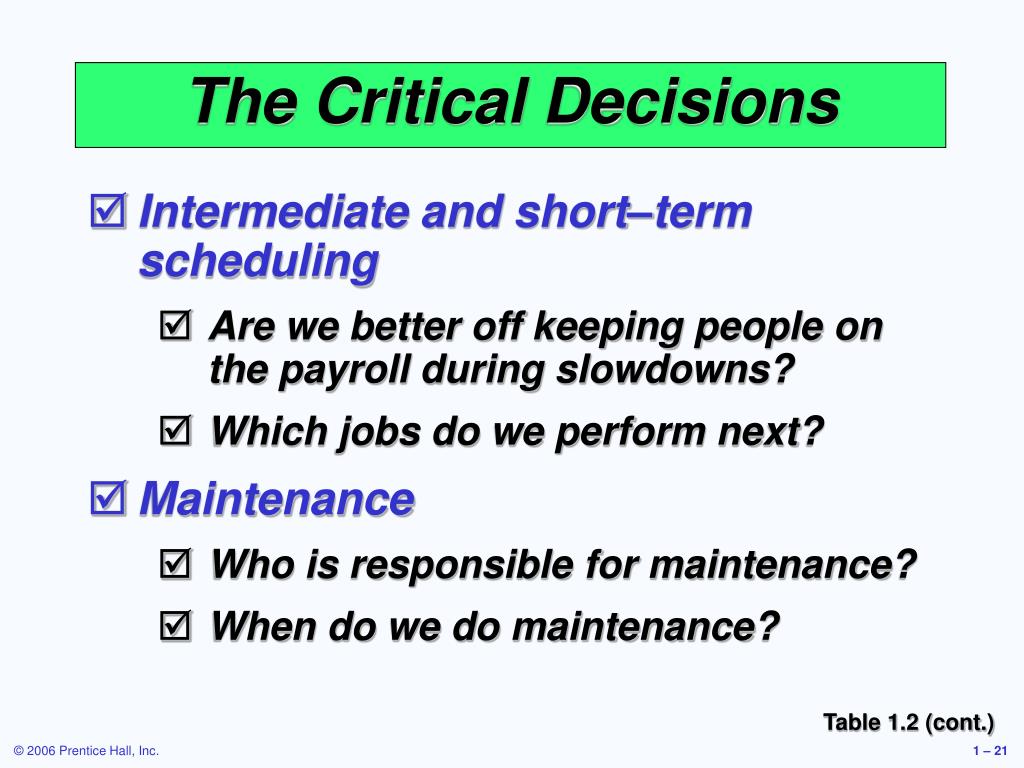 The Critical Decisions

☑ Intermediate and short–term scheduling

☑ Are we better off keeping people on the payroll during slowdowns?

☑ Which jobs do we perform next?

☑ Maintenance

☑ Who is responsible for maintenance?

☑ When do we do maintenance?

Table 1.2 (cont.)

© 2006 Prentice Hall, Inc.

1 – 21